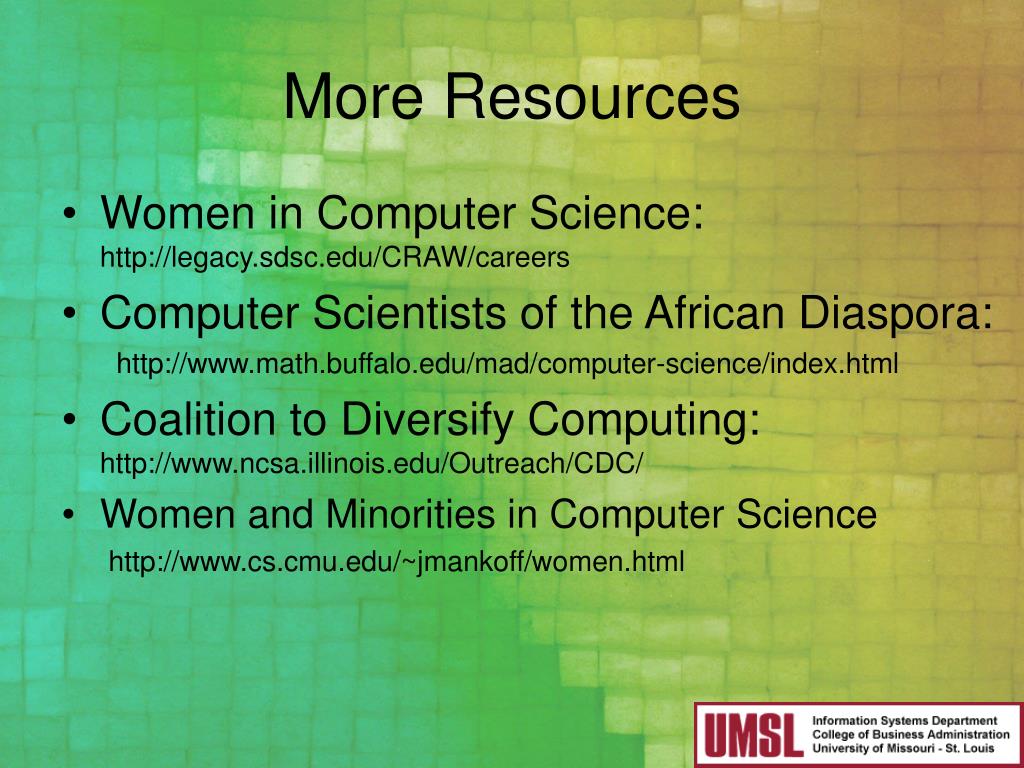 More Resources

• Women in Computer Science: http://legacy.sdsc.edu/CRAW/careers
• Computer Scientists of the African Diaspora: http://www.math.buffalo.edu/mad/computer-science/index.html
• Coalition to Diversify Computing: http://www.ncsa.illinois.edu/Outreach/CDC/
• Women and Minorities in Computer Science http://www.cs.cmu.edu/~jmankoff/women.html

UMSL Information Systems Department College of Business Administration University of Missouri - St. Louis